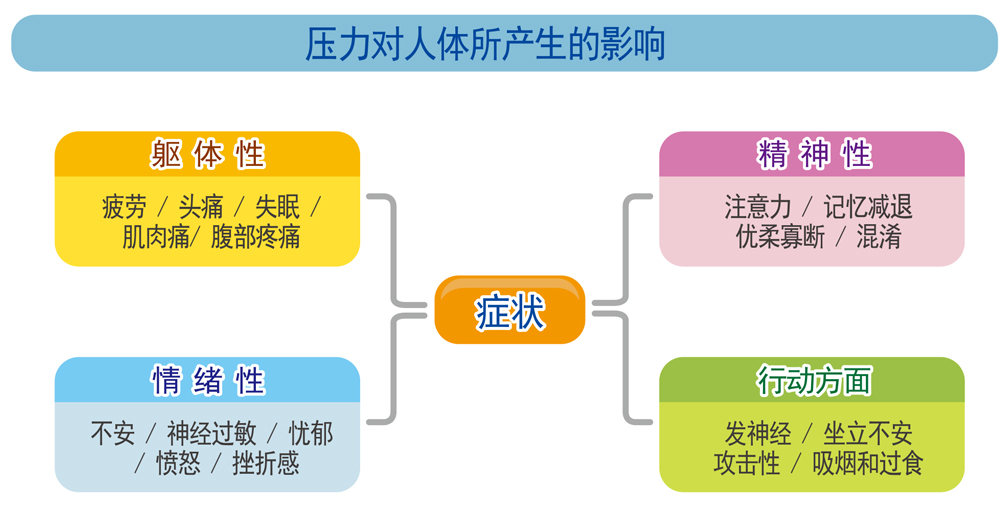 压力对人体所产生的影响

躯体性

疲劳 / 头痛 / 失眠 / 肌肉痛/ 腹部疼痛

情绪性

不安 / 神经过敏 / 忧郁 / 愤怒 / 挫折感

症状

精神性

注意力 / 记忆减退 优柔寡断 / 混淆

行动方面

发神经 / 坐立不安 攻击性 / 吸烟和过食